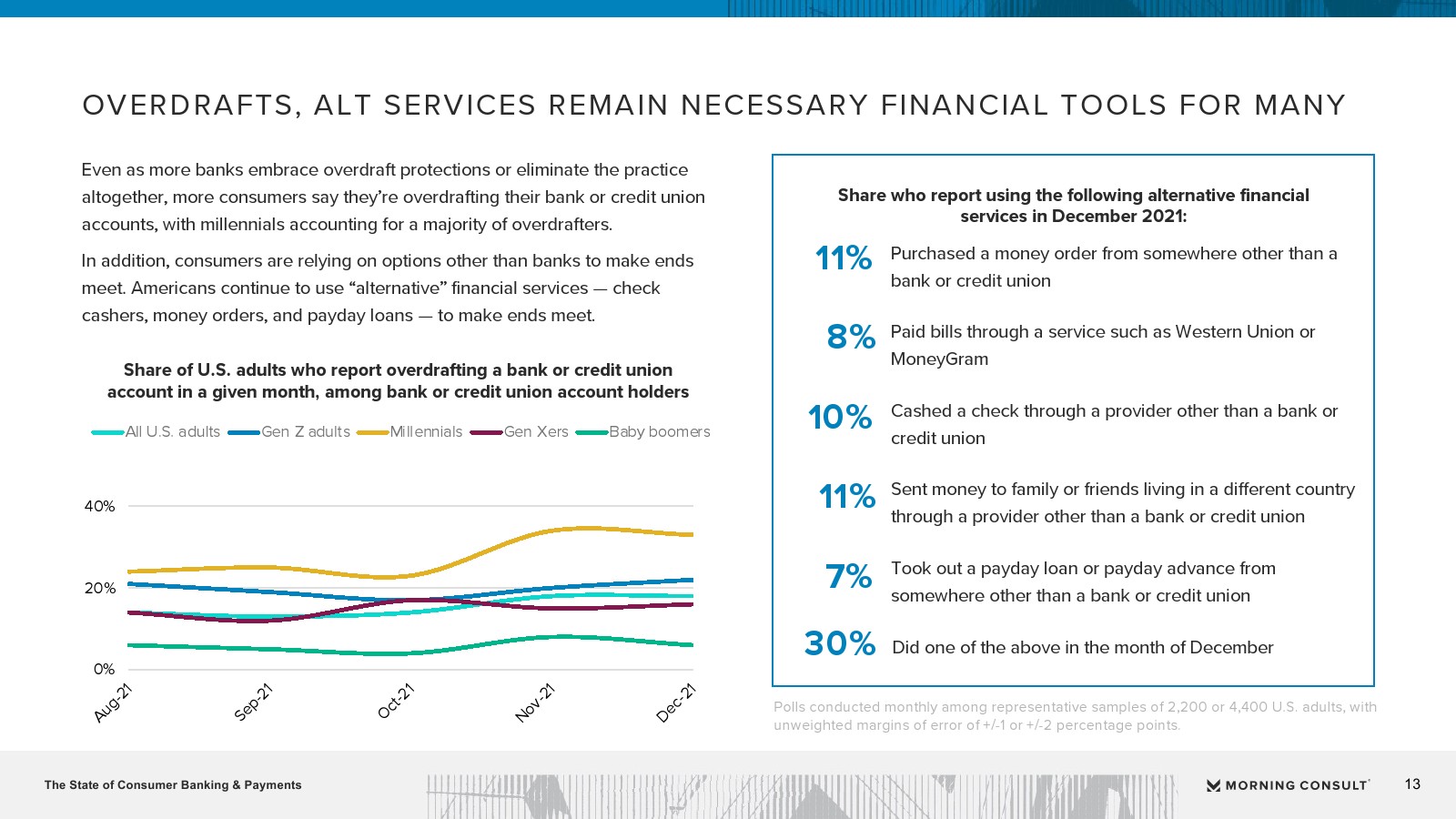 OVERDRAFTS, ALT SERVICES REMAIN NECESSARY FINANCIAL TOOLS FOR MANY

Even as more banks embrace overdraft protections or eliminate the practice altogether, more consumers say they're overdrafting their bank or credit union accounts, with millennials accounting for a majority of overdrafters.

In addition, consumers are relying on options other than banks to make ends meet. Americans continue to use "alternative" financial services — check cashers, money orders, and payday loans — to make ends meet.

Share of U.S. adults who report overdrafting a bank or credit union account in a given month, among bank or credit union account holders

All U.S. adults
Gen Z adults
Millennials
Gen Xers
Baby boomers

40%
20%
0%

Aug-21
Sep-21
Oct-21
Nov-21
Dec-21

Share who report using the following alternative financial services in December 2021:

11% Purchased a money order from somewhere other than a bank or credit union

8% Paid bills through a service such as Western Union or MoneyGram

10% Cashed a check through a provider other than a bank or credit union

11% Sent money to family or friends living in a different country through a provider other than a bank or credit union

7% Took out a payday loan or payday advance from somewhere other than a bank or credit union

30% Did one of the above in the month of December

Polls conducted monthly among representative samples of 2,200 or 4,400 U.S. adults, with unweighted margins of error of +/-1 or +/-2 percentage points.

The State of Consumer Banking & Payments

MORNING CONSULT

13